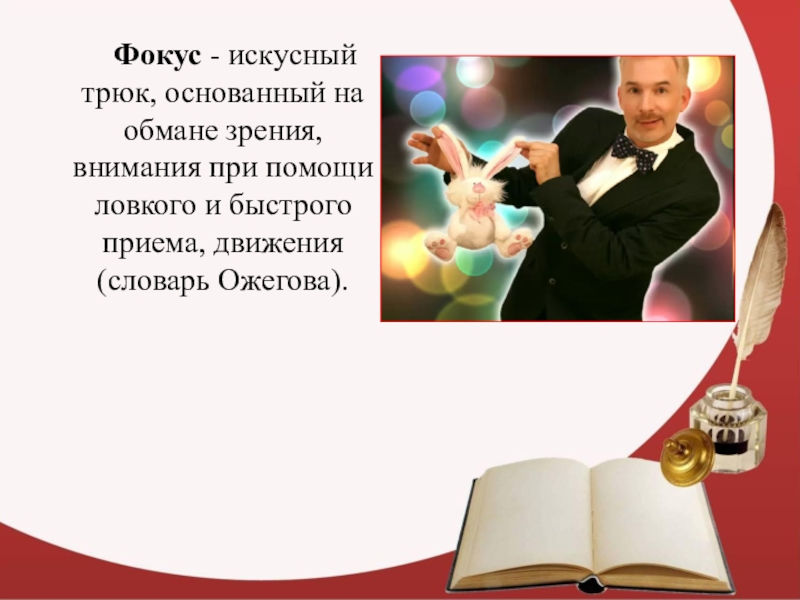 Фокус - искусный трюк, основанный на обмане зрения, внимания при помощи ловкого и быстрого приема, движения (словарь Ожегова).